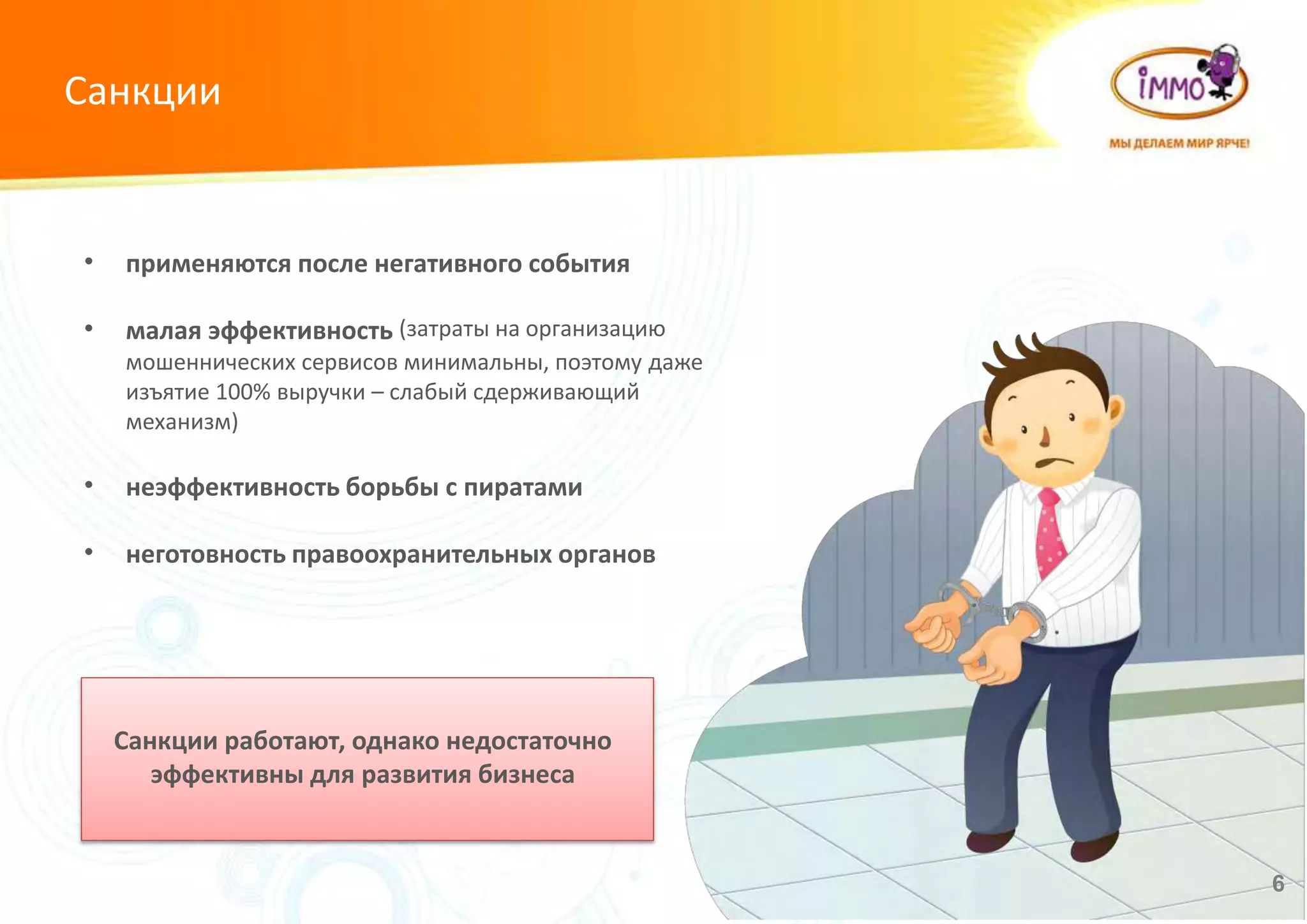 Санкции

iMMO

МЫ ДЕЛАЕМ МИР ЯРЧЕ!

• применяются после негативного события

• малая эффективность (затраты на организацию мошеннических сервисов минимальны, поэтому даже изъятие 100% выручки – слабый сдерживающий механизм)

• неэффективность борьбы с пиратами

• неготовность правоохранительных органов

Санкции работают, однако недостаточно эффективны для развития бизнеса

6